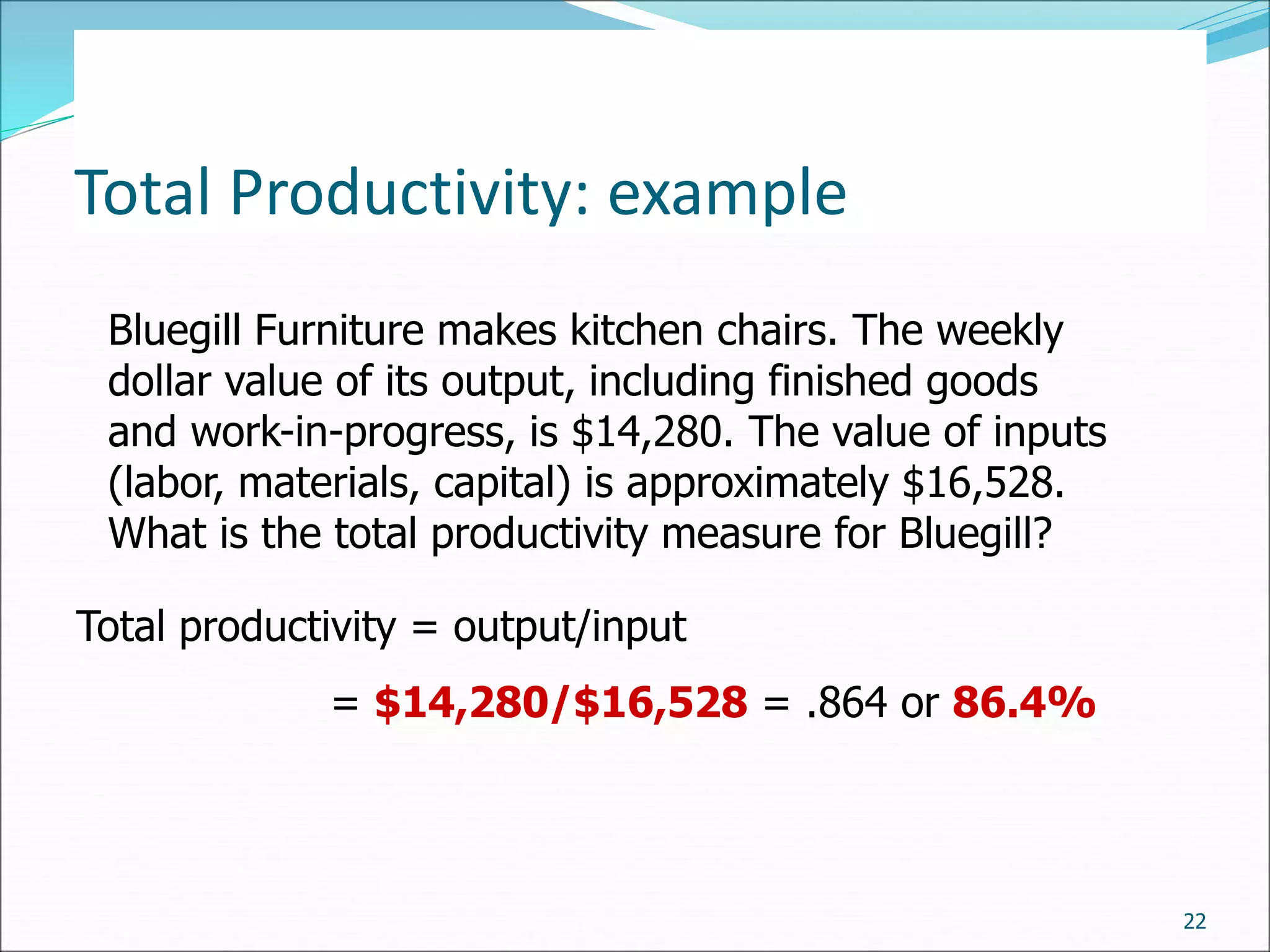 Total Productivity: example

Bluegill Furniture makes kitchen chairs. The weekly dollar value of its output, including finished goods and work-in-progress, is \$14,280. The value of inputs (labor, materials, capital) is approximately \$16,528. What is the total productivity measure for Bluegill?

Total productivity = output/input

= \$14,280/\$16,528 = .864 or 86.4%

22